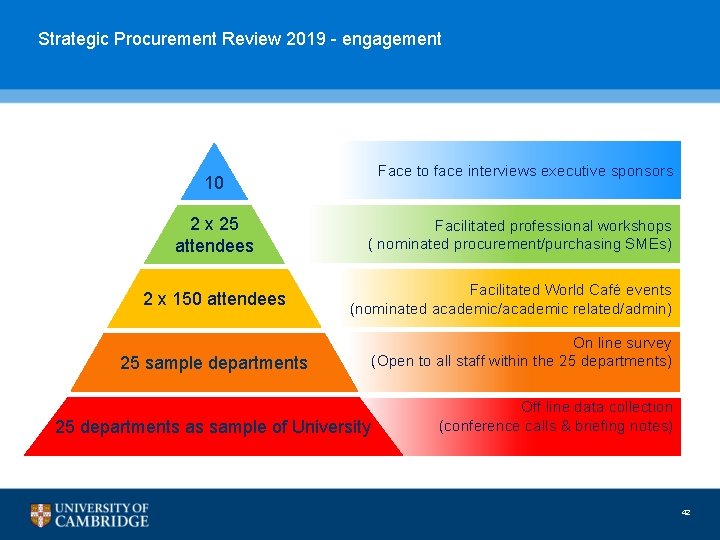 Strategic Procurement Review 2019 - engagement

10

Face to face interviews executive sponsors

2 x 25 attendees

Facilitated professional workshops ( nominated procurement/purchasing SMEs)

2 x 150 attendees

Facilitated World Café events (nominated academic/academic related/admin)

25 sample departments

On line survey (Open to all staff within the 25 departments)

25 departments as sample of University

Off line data collection (conference calls & briefing notes)

UNIVERSITY OF CAMBRIDGE

42